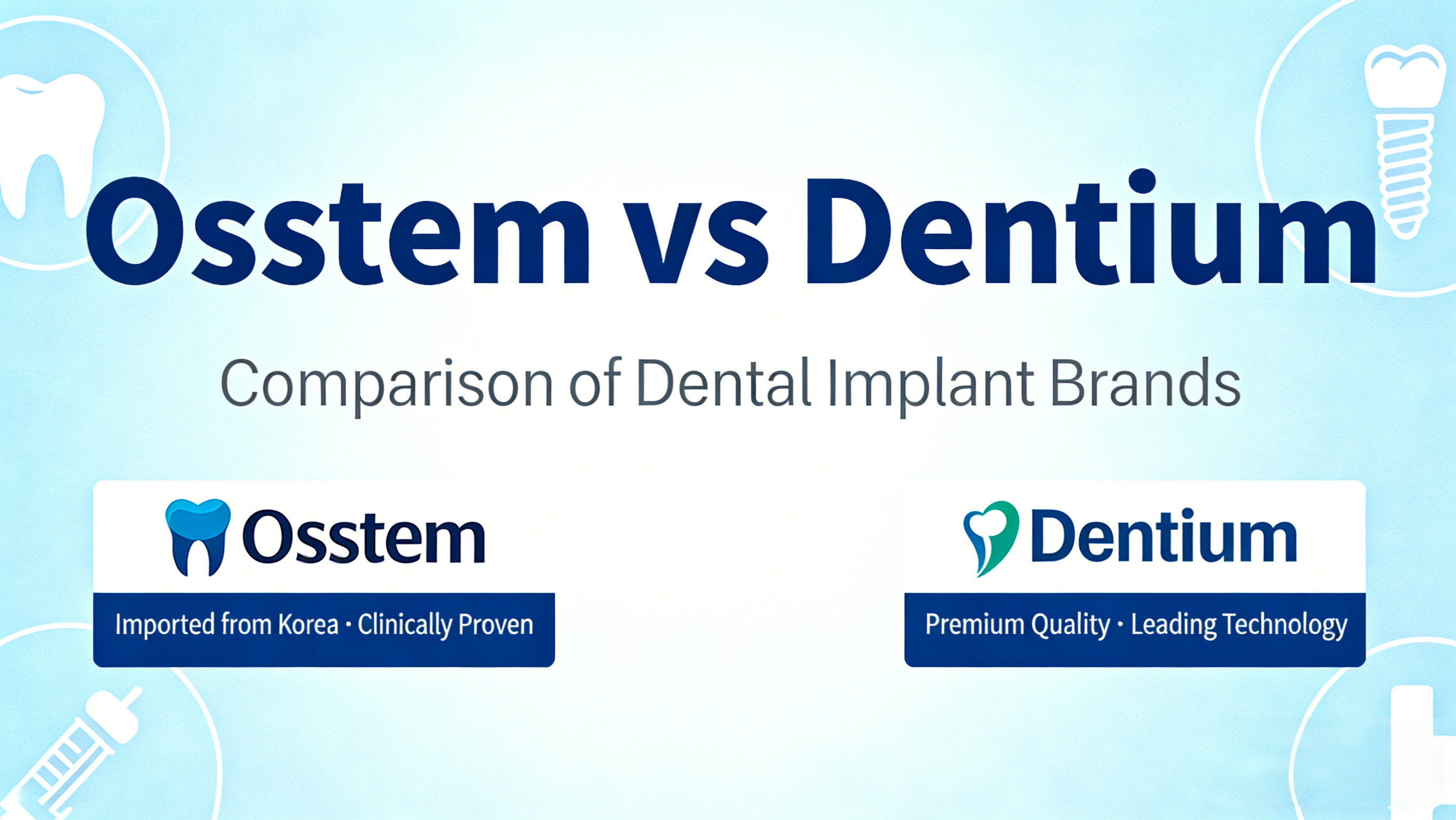 Osstem vs Dentium

Comparison of Dental Implant Brands

Osstem

Imported from Korea · Clinically Proven

Dentium

Premium Quality · Leading Technology